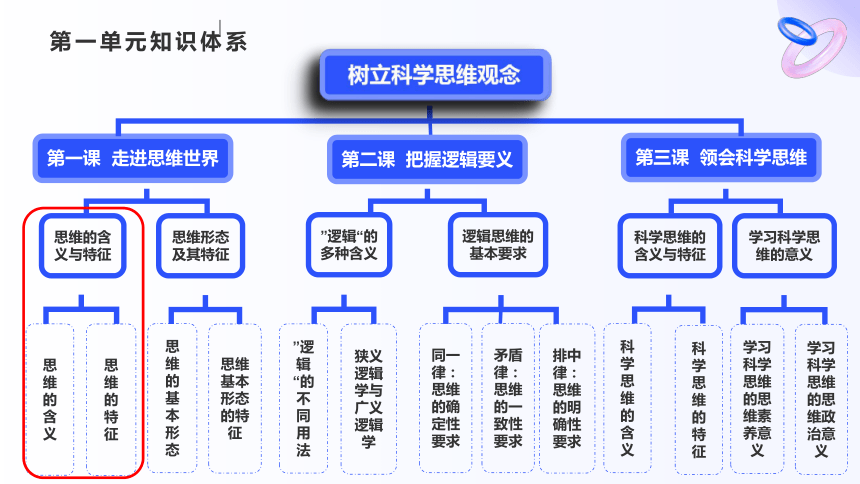 第一单元知识体系

树立科学思维观念

第一课 走进思维世界

第二课 把握逻辑要义

第三课 领会科学思维

思维的含义与特征

思维形态及其特征

”逻辑“的多种含义

逻辑思维的基本要求

科学思维的含义与特征

学习科学思维的意义

思维的含义

思维的特征

思维的基本形态

思维基本形态的特征

”逻辑“的不同用法

狭义逻辑学与广义逻辑学

同一律：思维的确定性要求

矛盾律：思维的一致性要求

排中律：思维的明确性要求

科学思维的含义

科学思维的特征

学习科学思维的思维素养意义

学习科学思维的思维政治意义